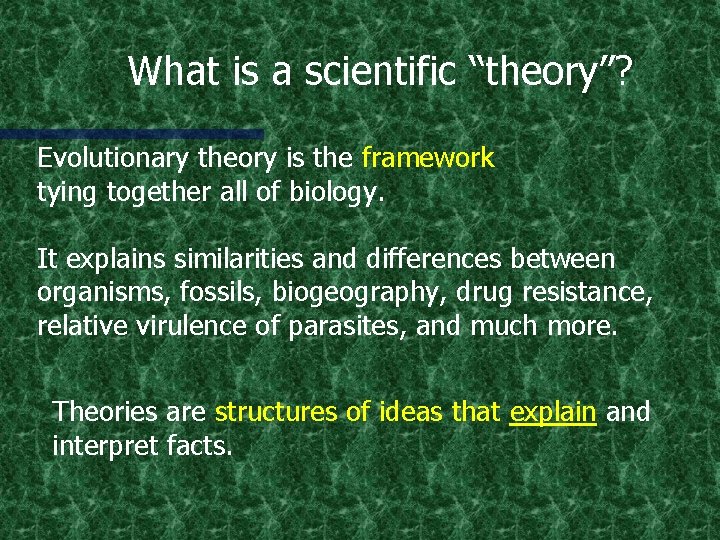 What is a scientific “theory”?

Evolutionary theory is the framework tying together all of biology.

It explains similarities and differences between organisms, fossils, biogeography, drug resistance, relative virulence of parasites, and much more.

Theories are structures of ideas that explain and interpret facts.